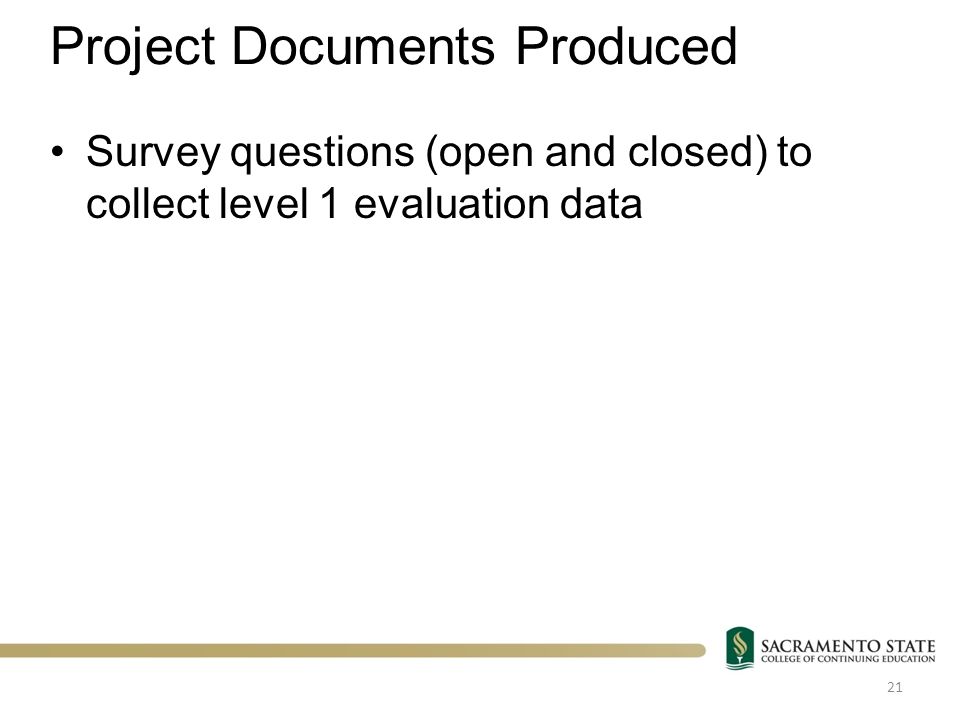 Project Documents Produced

• Survey questions (open and closed) to collect level 1 evaluation data

SACRAMENTO STATE
COLLEGE OF CONTINUING EDUCATION

21